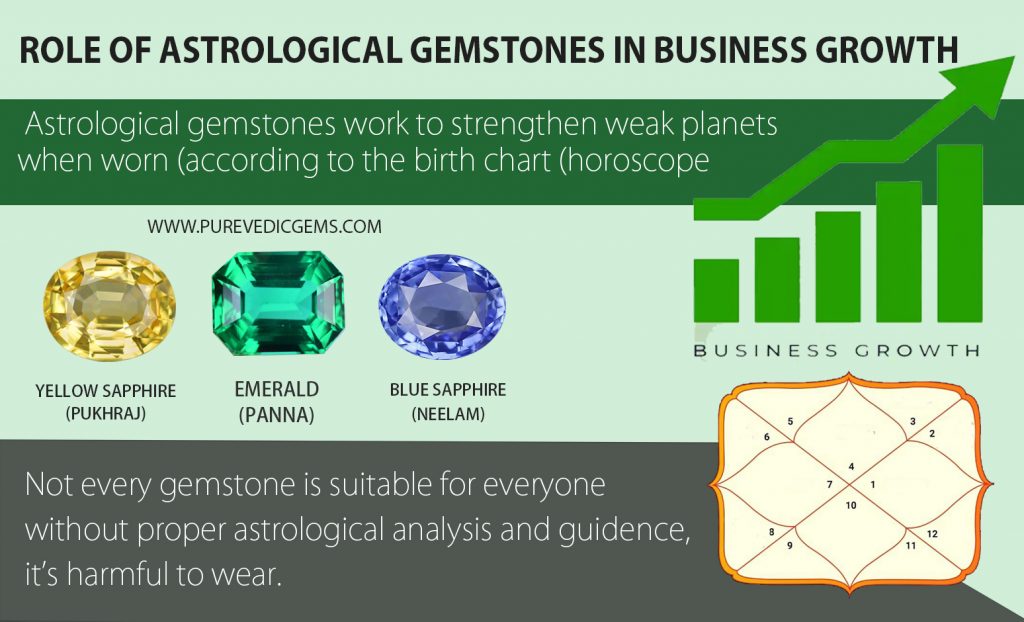 ROLE OF ASTROLOGICAL GEMSTONES IN BUSINESS GROWTH

Astrological gemstones work to strengthen weak planets when worn (according to the birth chart (horoscope

WWW.PUREVEDICGEMS.COM

YELLOW SAPPHIRE (PUKHRAJ)

EMERALD (PANNA)

BLUE SAPPHIRE (NEELAM)

BUSINESS GROWTH

5
3
6
2
4
7
1
10
8
12
9
11

Not every gemstone is suitable for everyone without proper astrological analysis and guidence, it's harmful to wear.